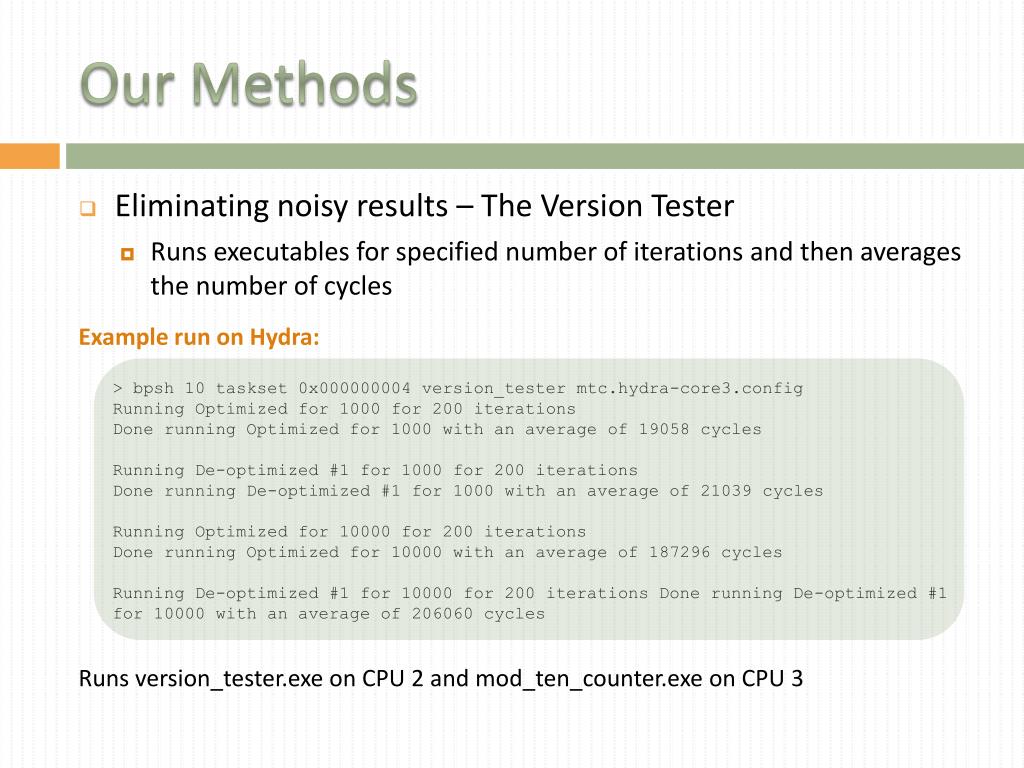 Our Methods

Eliminating noisy results – The Version Tester

Runs executables for specified number of iterations and then averages the number of cycles

Example run on Hydra:

> bpsh 10 taskset 0x000000004 version_tester mtc.hydra-core3.config
Running Optimized for 1000 for 200 iterations
Done running Optimized for 1000 with an average of 19058 cycles

Running De-optimized #1 for 1000 for 200 iterations
Done running De-optimized #1 for 1000 with an average of 21039 cycles

Running Optimized for 10000 for 200 iterations
Done running Optimized for 10000 with an average of 187296 cycles

Running De-optimized #1 for 10000 for 200 iterations Done running De-optimized #1 for 10000 with an average of 206060 cycles

Runs version_tester.exe on CPU 2 and mod_ten_counter.exe on CPU 3